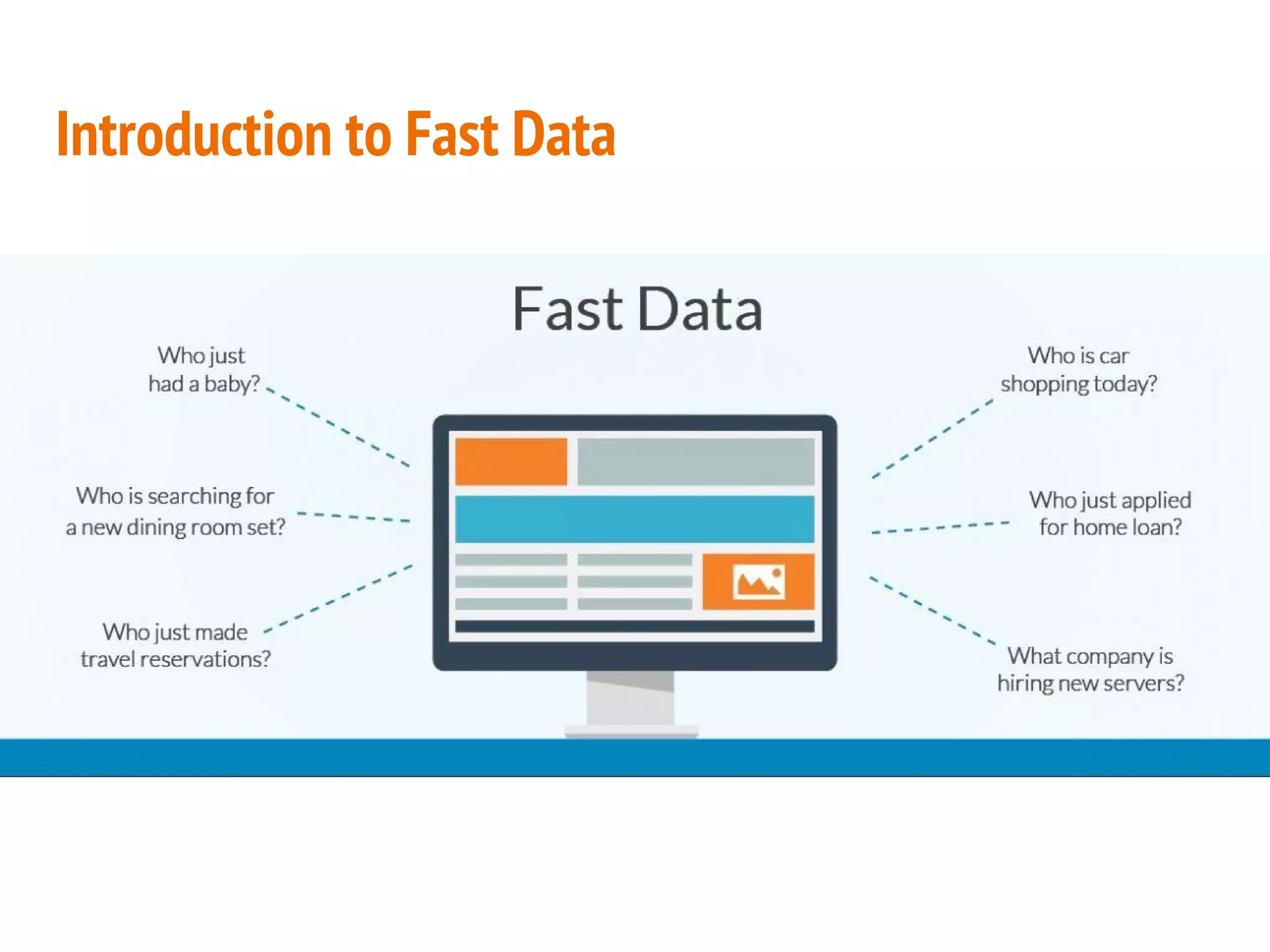 Introduction to Fast Data

Fast Data

Who just had a baby?

Who is searching for a new dining room set?

Who just made travel reservations?

Who is car shopping today?

Who just applied for home loan?

What company is hiring new servers?